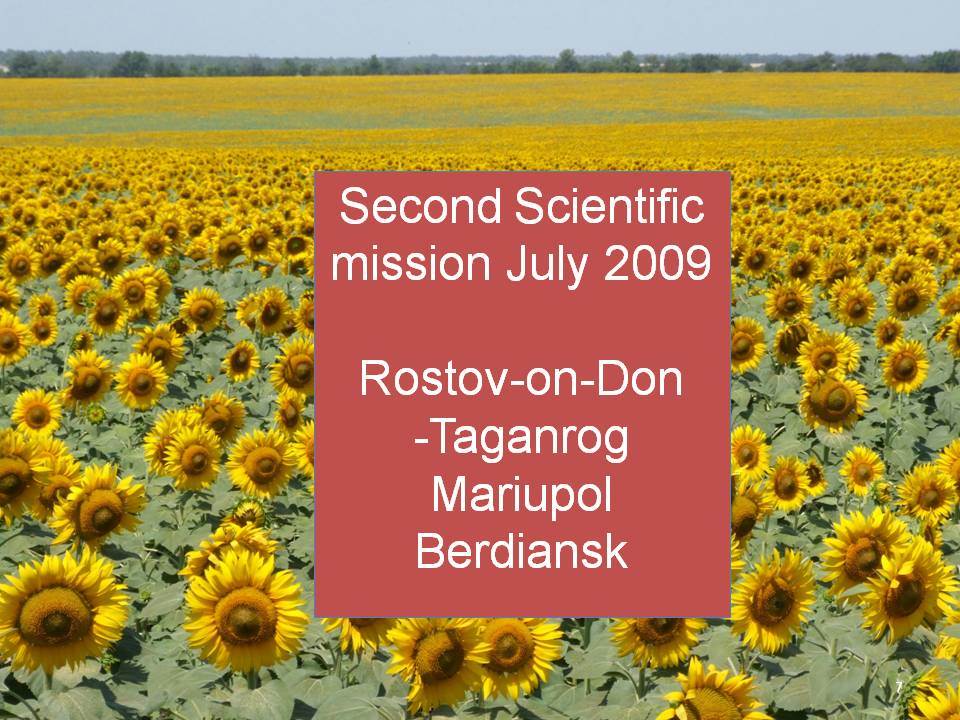 Second Scientific mission July 2009

Rostov-on-Don
-Taganrog
Mariupol
Berdiansk